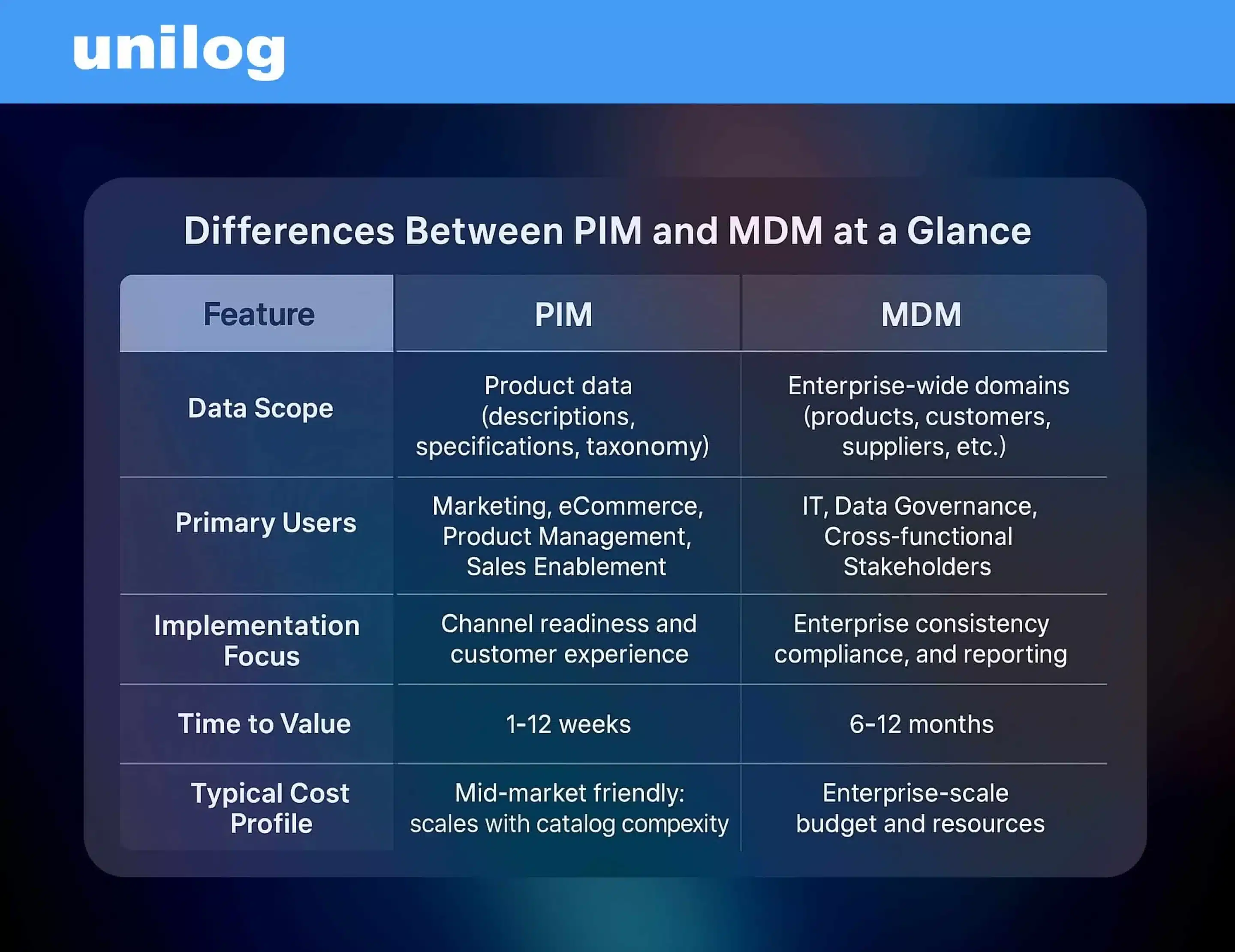 unilog

Differences Between PIM and MDM at a Glance

| Feature | PIM | MDM |
|---|---|---|
| Data Scope | Product data (descriptions, specifications, taxonomy) | Enterprise-wide domains (products, customers, suppliers, etc.) |
| Primary Users | Marketing, eCommerce, Product Management, Sales Enablement | IT, Data Governance, Cross-functional Stakeholders |
| Implementation Focus | Channel readiness and customer experience | Enterprise consistency compliance, and reporting |
| Time to Value | 1-12 weeks | 6-12 months |
| Typical Cost Profile | Mid-market friendly: scales with catalog compexity | Enterprise-scale budget and resources |